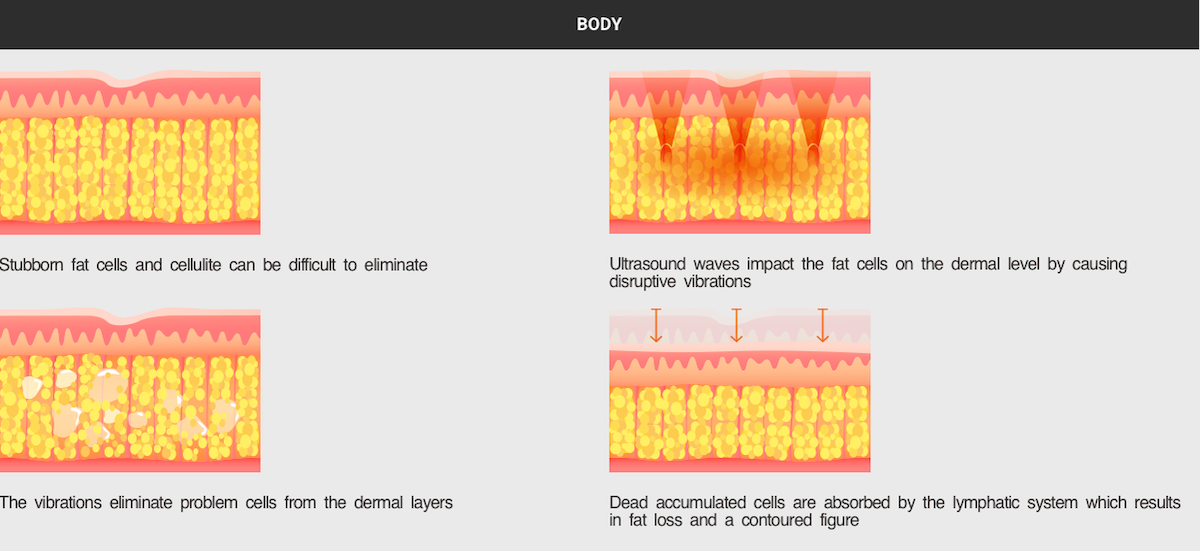 BODY

Stubborn fat cells and cellulite can be difficult to eliminate

Ultrasound waves impact the fat cells on the dermal level by causing disruptive vibrations

The vibrations eliminate problem cells from the dermal layers

Dead accumulated cells are absorbed by the lymphatic system which results in fat loss and a contoured figure